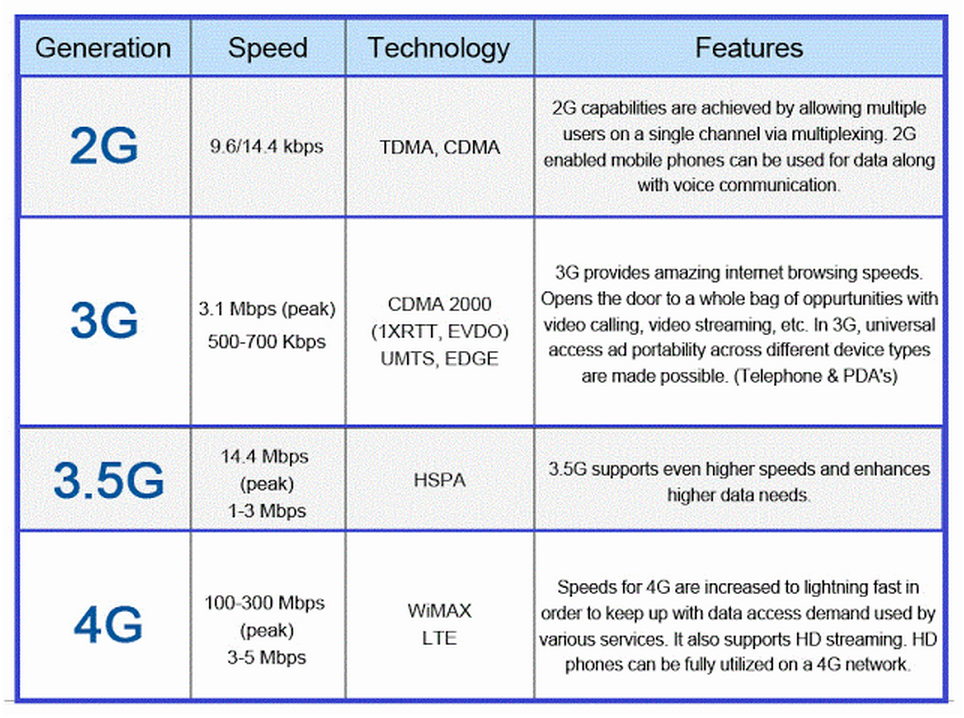 | Generation | Speed | Technology | Features |
|---|---|---|---|
| 2G | 9.6/14.4 kbps | TDMA, CDMA | 2G capabilities are achieved by allowing multiple users on a single channel via multiplexing. 2G enabled mobile phones can be used for data along with voice communication. |
| 3G | 3.1 Mbps (peak) 500-700 Kbps | CDMA 2000 (1XRTT, EVDO) UMTS, EDGE | 3G provides amazing internet browsing speeds. Opens the door to a whole bag of oppurtunities with video calling, video streaming, etc. In 3G, universal access ad portability across different device types are made possible. (Telephone & PDA's) |
| 3.5G | 14.4 Mbps (peak) 1-3 Mbps | HSPA | 3.5G supports even higher speeds and enhances higher data needs. |
| 4G | 100-300 Mbps (peak) 3-5 Mbps | WiMAX LTE | Speeds for 4G are increased to lightning fast in order to keep up with data access demand used by various services. It also supports HD streaming. HD phones can be fully utilized on a 4G network. |